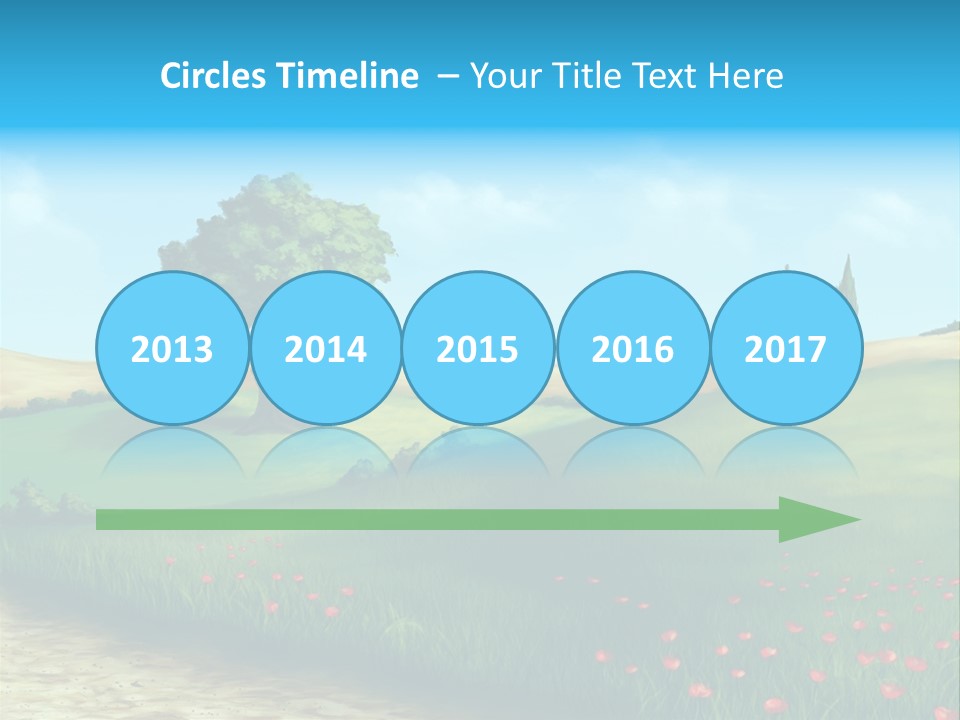 Circles Timeline – Your Title Text Here

2013

2014

2015

2016

2017